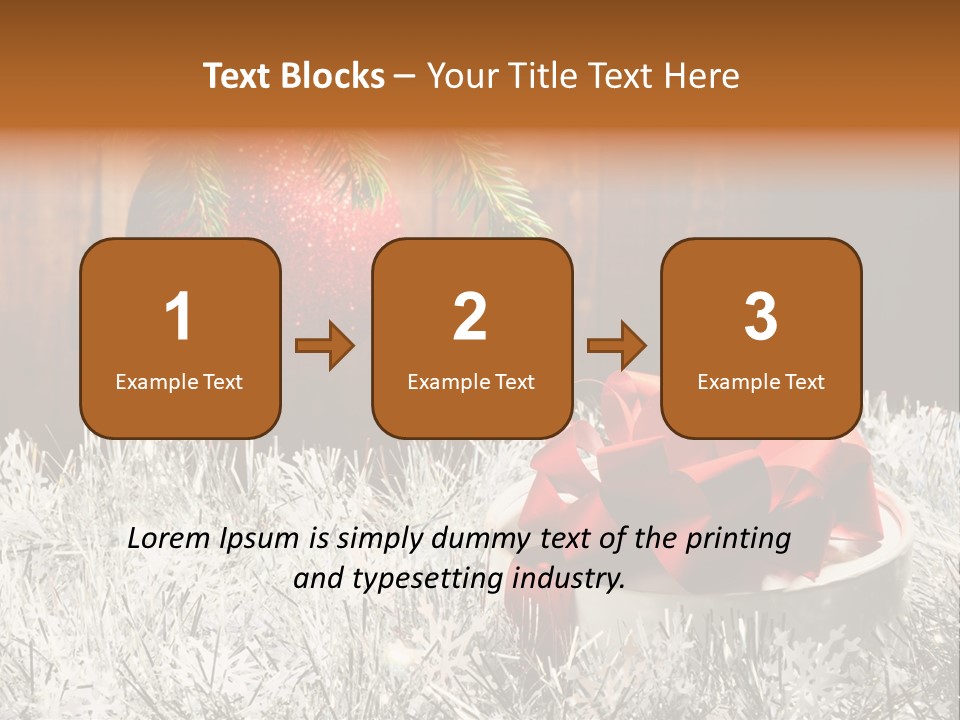 Text Blocks – Your Title Text Here

1
Example Text

2
Example Text

3
Example Text

Lorem Ipsum is simply dummy text of the printing and typesetting industry.